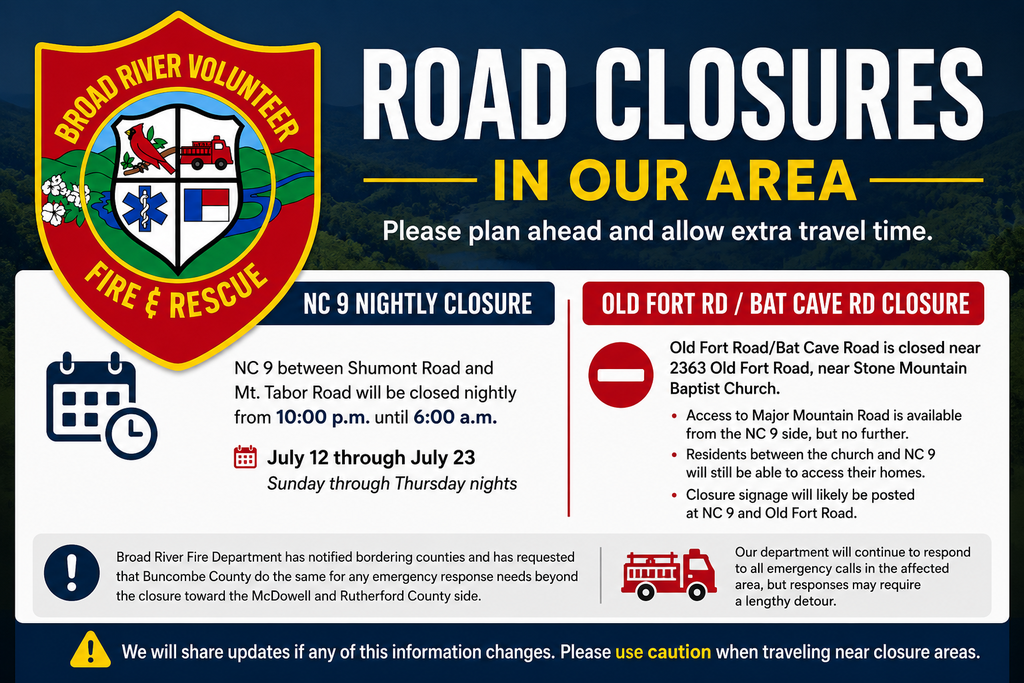 BROAD RIVER VOLUNTEER
FIRE & RESCUE

ROAD CLOSURES
IN OUR AREA

Please plan ahead and allow extra travel time.

NC 9 NIGHTLY CLOSURE

NC 9 between Shumont Road and Mt. Tabor Road will be closed nightly from 10:00 p.m. until 6:00 a.m.

July 12 through July 23
Sunday through Thursday nights

OLD FORT RD / BAT CAVE RD CLOSURE

Old Fort Road/Bat Cave Road is closed near 2363 Old Fort Road, near Stone Mountain Baptist Church.

• Access to Major Mountain Road is available from the NC 9 side, but no further.
• Residents between the church and NC 9 will still be able to access their homes.
• Closure signage will likely be posted at NC 9 and Old Fort Road.

Broad River Fire Department has notified bordering counties and has requested that Buncombe County do the same for any emergency response needs beyond the closure toward the McDowell and Rutherford County side.

Our department will continue to respond to all emergency calls in the affected area, but responses may require a lengthy detour.

We will share updates if any of this information changes. Please use caution when traveling near closure areas.